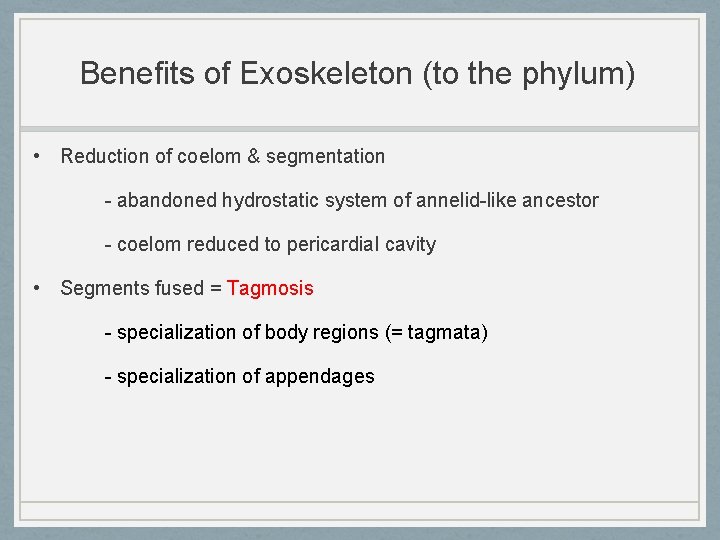 Benefits of Exoskeleton (to the phylum)

• Reduction of coelom & segmentation

- abandoned hydrostatic system of annelid-like ancestor

- coelom reduced to pericardial cavity

• Segments fused = Tagmosis

- specialization of body regions (= tagmata)

- specialization of appendages